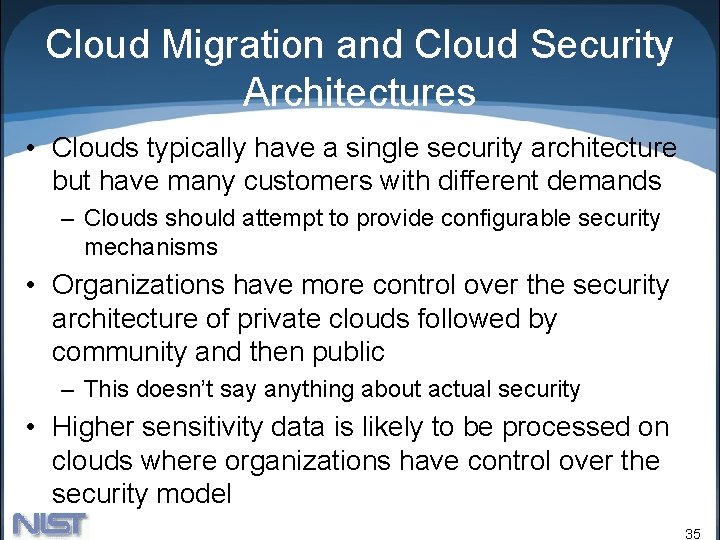 Cloud Migration and Cloud Security Architectures

• Clouds typically have a single security architecture but have many customers with different demands
– Clouds should attempt to provide configurable security mechanisms

• Organizations have more control over the security architecture of private clouds followed by community and then public
– This doesn't say anything about actual security

• Higher sensitivity data is likely to be processed on clouds where organizations have control over the security model

NIST

35